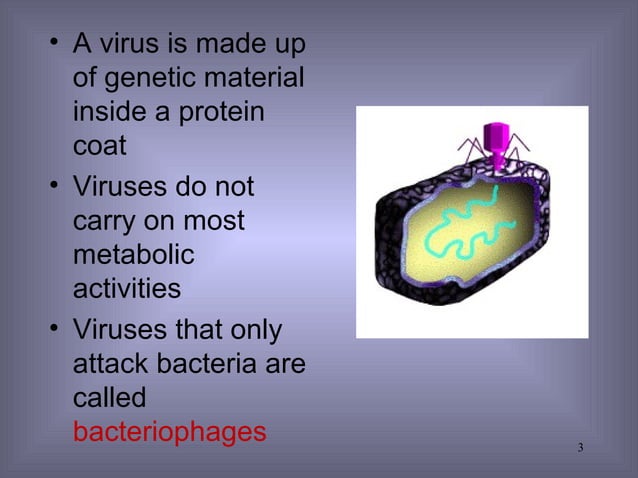 • A virus is made up of genetic material inside a protein coat

• Viruses do not carry on most metabolic activities

• Viruses that only attack bacteria are called bacteriophages

3